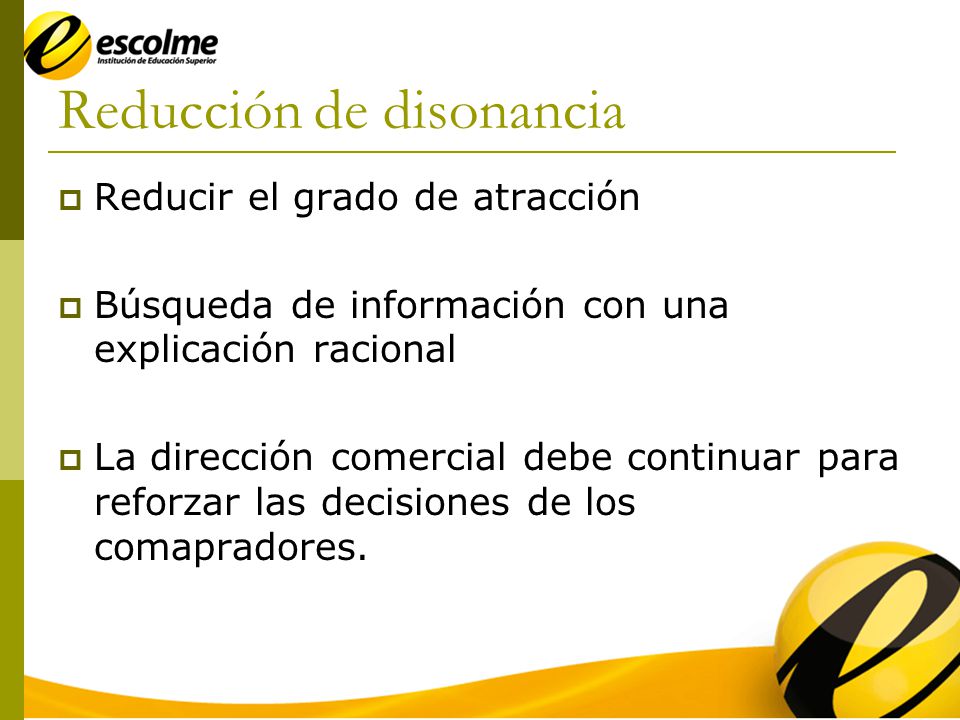 escolme
Institución de Educación Superior

Reducción de disonancia

Reducir el grado de atracción

Búsqueda de información con una explicación racional

La dirección comercial debe continuar para reforzar las decisiones de los comapradores.